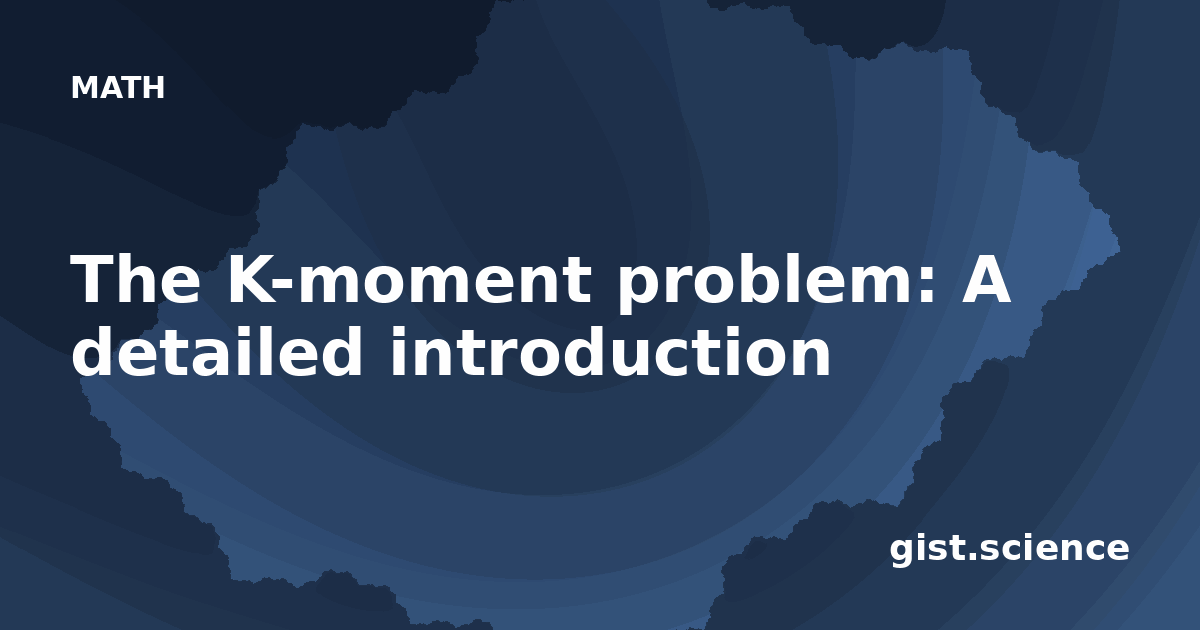 MATH

The K-moment problem: A detailed introduction

gist.science